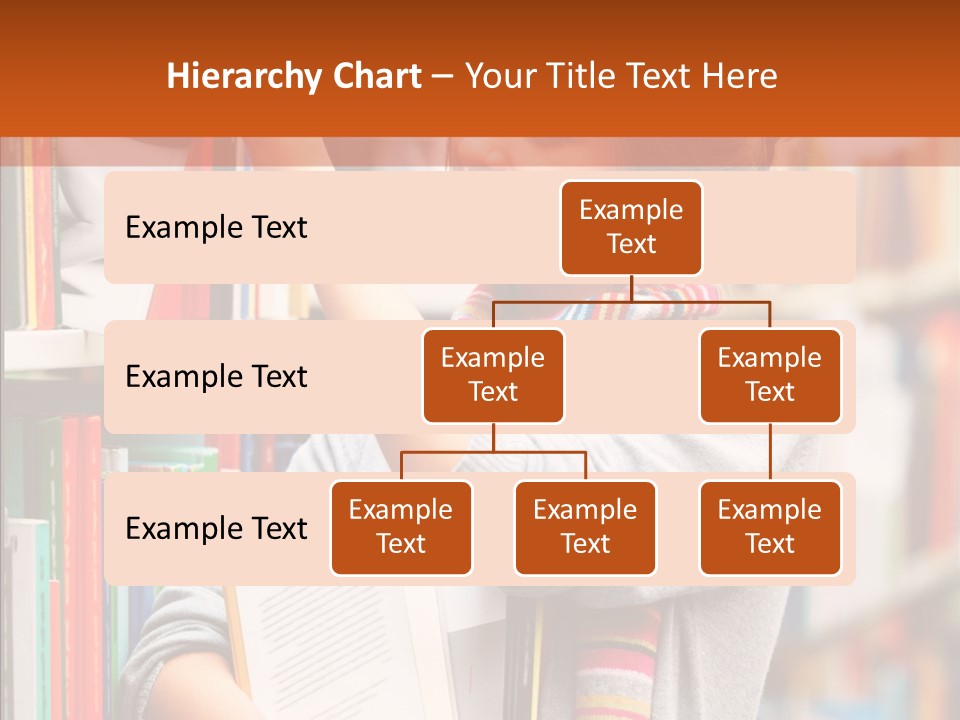 Hierarchy Chart – Your Title Text Here

Example Text

Example Text

Example Text

Example Text

Example Text

Example Text

Example Text

Example Text

Example Text